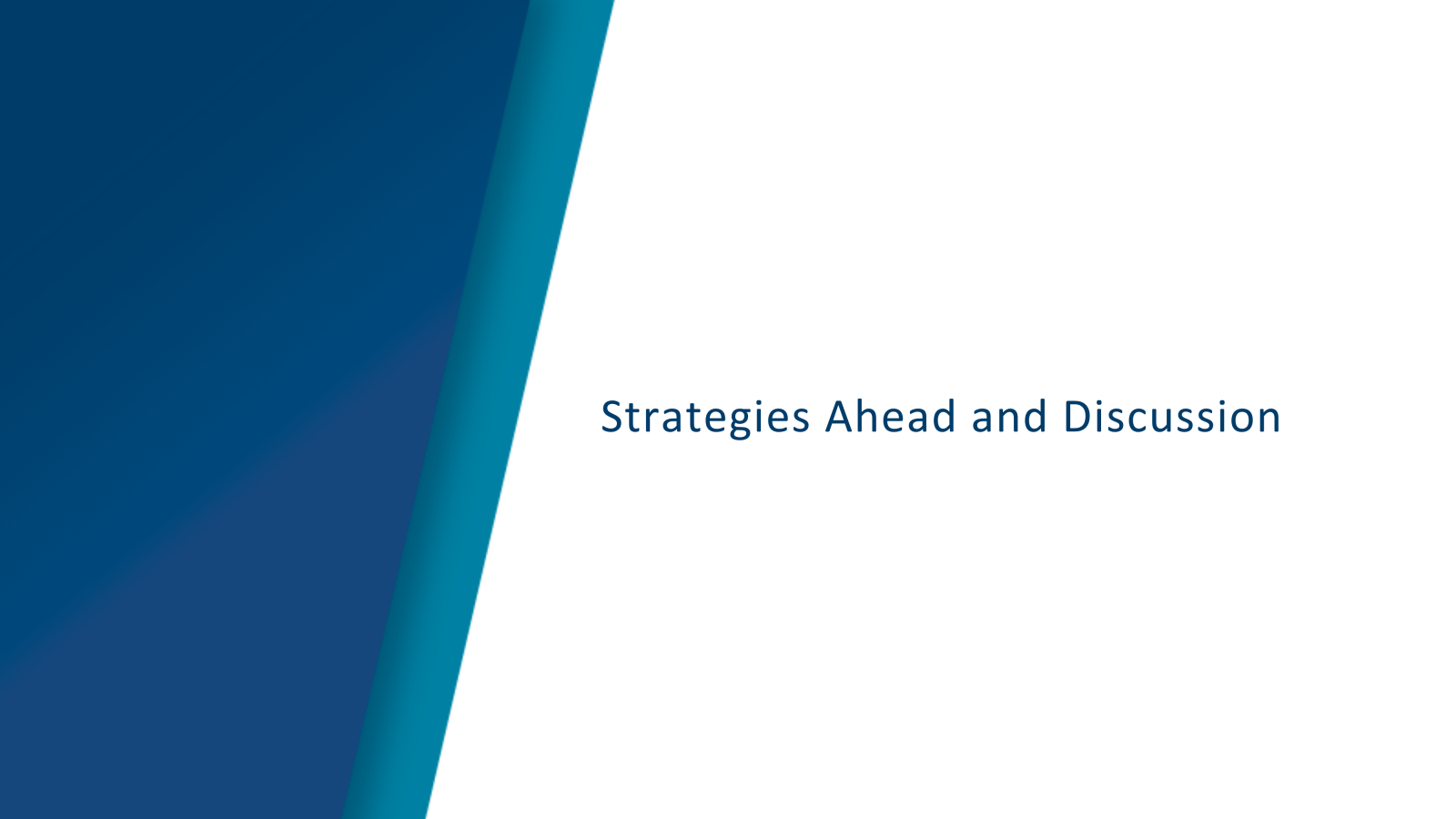 Strategies Ahead and Discussion